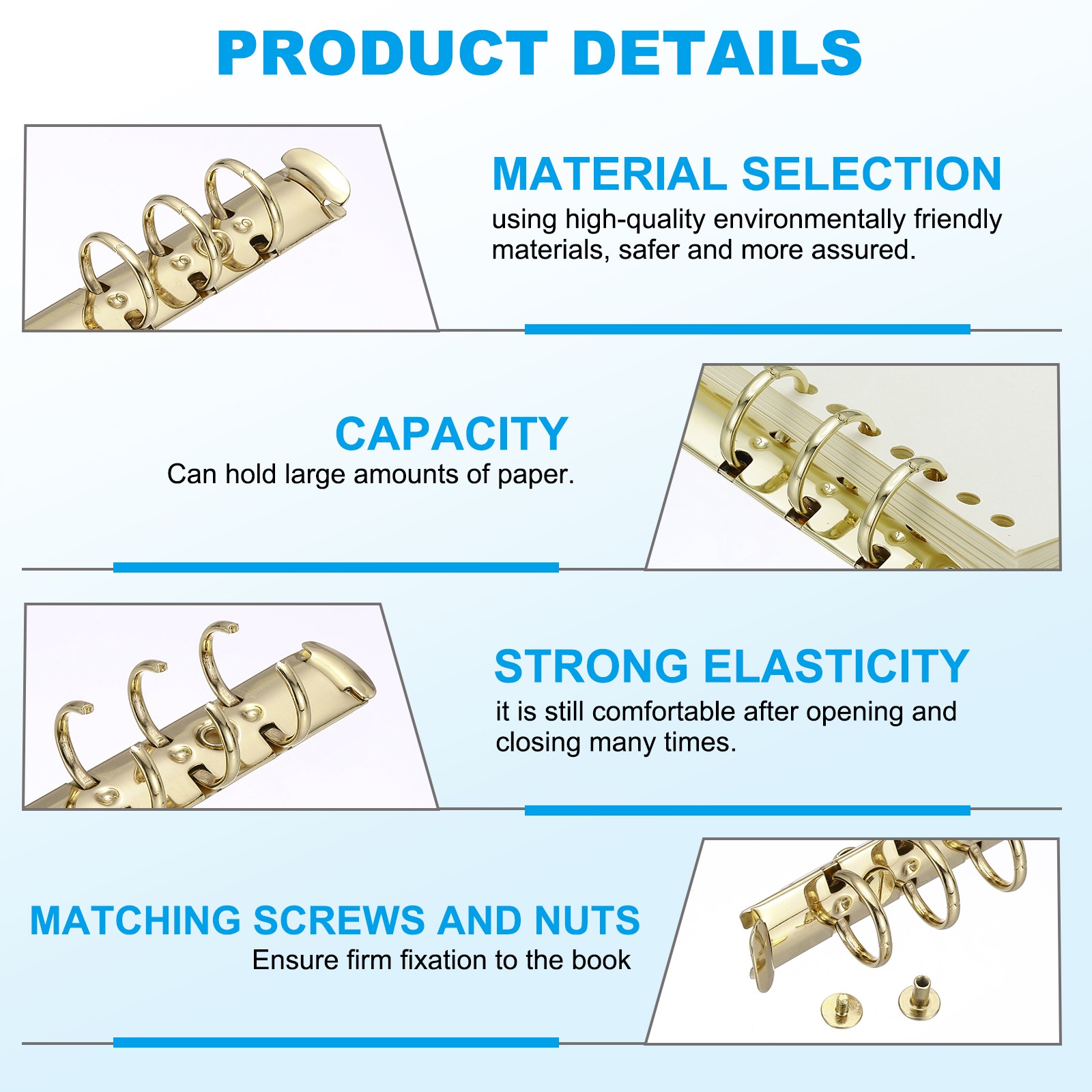 PRODUCT DETAILS

MATERIAL SELECTION
using high-quality environmentally friendly materials, safer and more assured.

CAPACITY
Can hold large amounts of paper.

STRONG ELASTICITY
it is still comfortable after opening and closing many times.

MATCHING SCREWS AND NUTS
Ensure firm fixation to the book